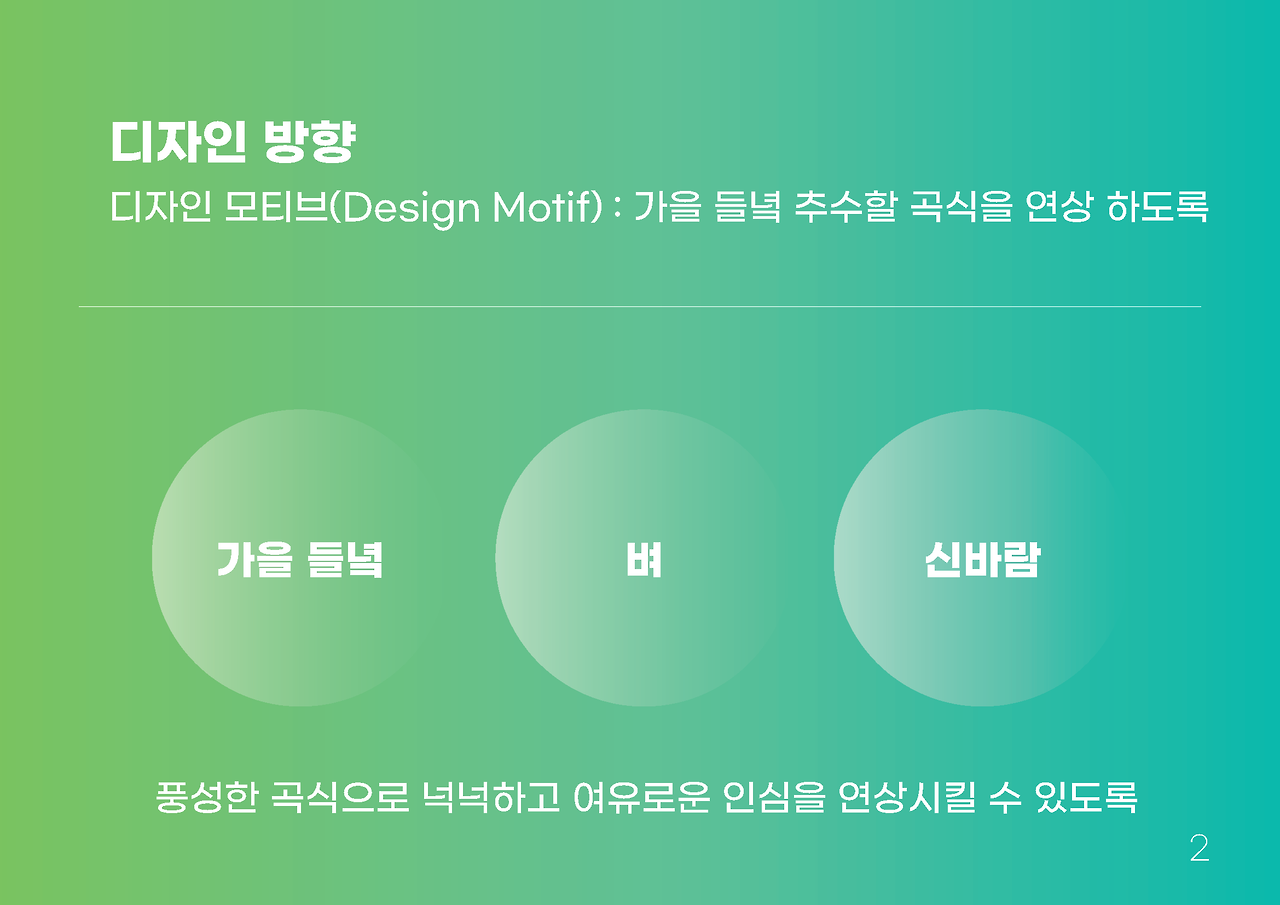 디자인 방향

디자인 모티브(Design Motif) : 가을 들녘 추수할 곡식을 연상 하도록

가을 들녘

벼

신바람

풍성한 곡식으로 넉넉하고 여유로운 인심을 연상시킬 수 있도록

2